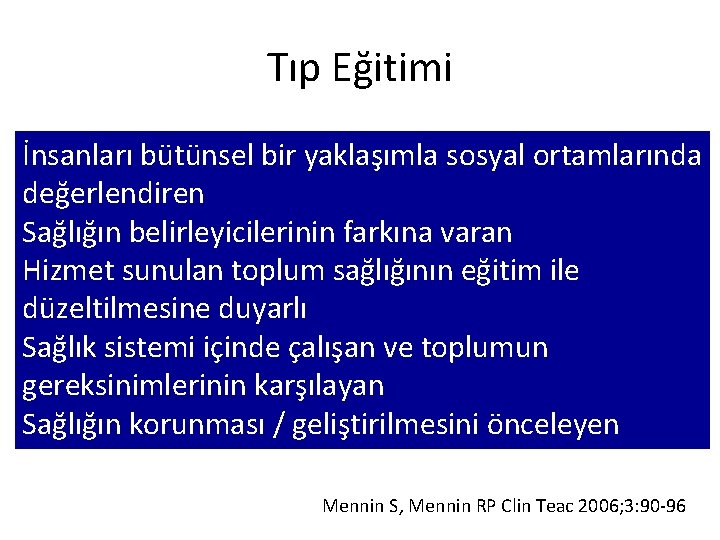 Tıp Eğitimi

İnsanları bütünsel bir yaklaşımla sosyal ortamlarında değerlendiren
Sağlığın belirleyicilerinin farkına varan
Hizmet sunulan toplum sağlığının eğitim ile düzeltilmesine duyarlı
Sağlık sistemi içinde çalışan ve toplumun gereksinimlerinin karşılayan
Sağlığın korunması / geliştirilmesini önceleyen

Mennin S, Mennin RP Clin Teac 2006;3:90-96